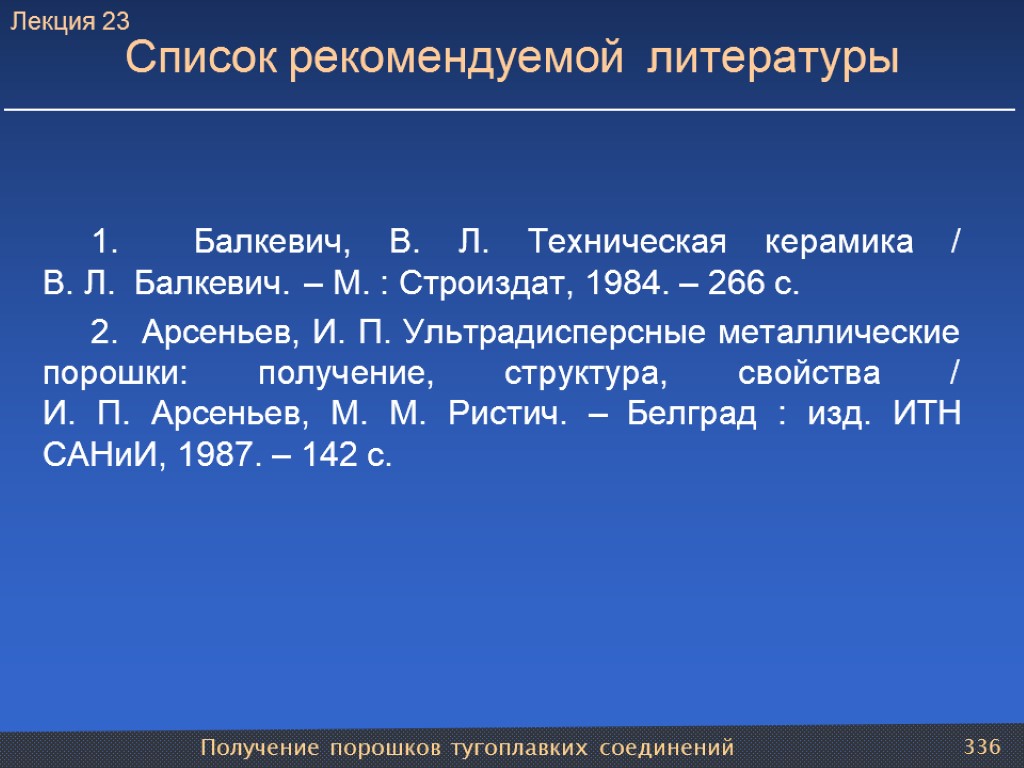 Лекция 23

Список рекомендуемой литературы

1. Балкевич, В. Л. Техническая керамика / В. Л. Балкевич. – М. : Строиздат, 1984. – 266 с.

2. Арсеньев, И. П. Ультрадисперсные металлические порошки: получение, структура, свойства / И. П. Арсеньев, М. М. Ристич. – Белград : изд. ИТН САНиИ, 1987. – 142 с.

Получение порошков тугоплавких соединений

336